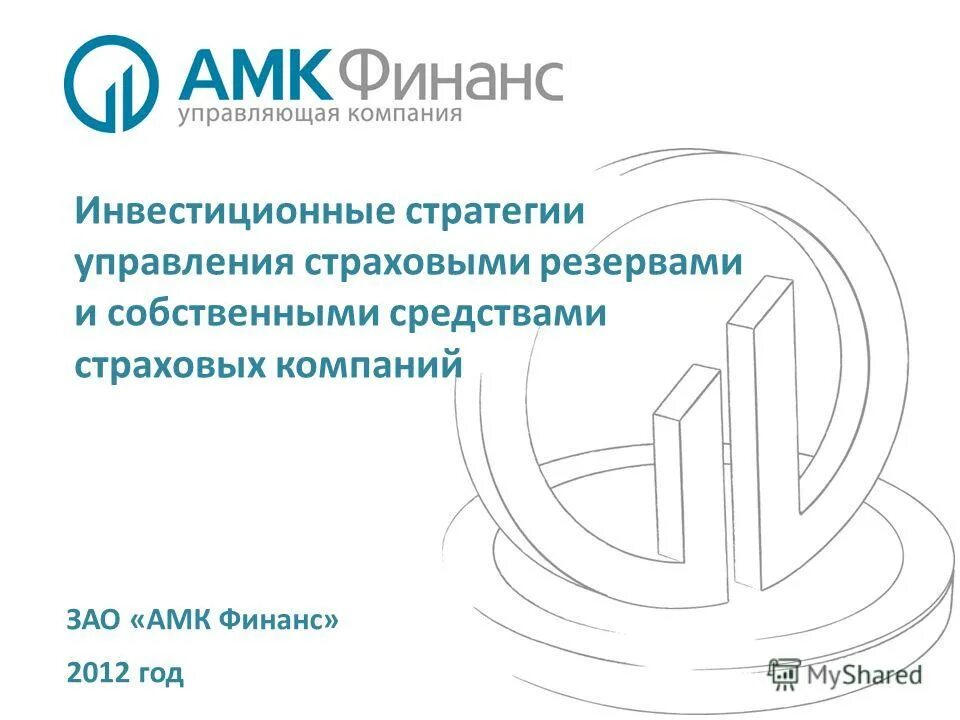 АМК Финанс
управляющая компания

Инвестиционные стратегии управления страховыми резервами и собственными средствами страховых компаний

ЗАО «АМК Финанс»

2012 год

MyShared